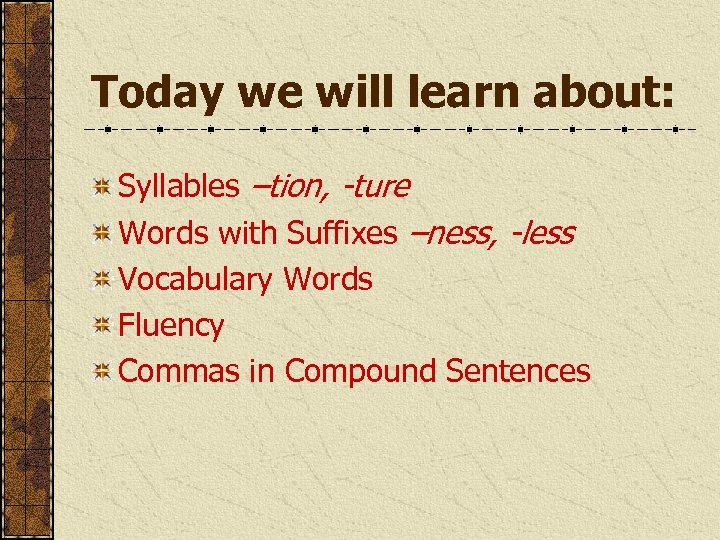 Today we will learn about:

Syllables –tion, -ture
Words with Suffixes –ness, -less
Vocabulary Words
Fluency
Commas in Compound Sentences